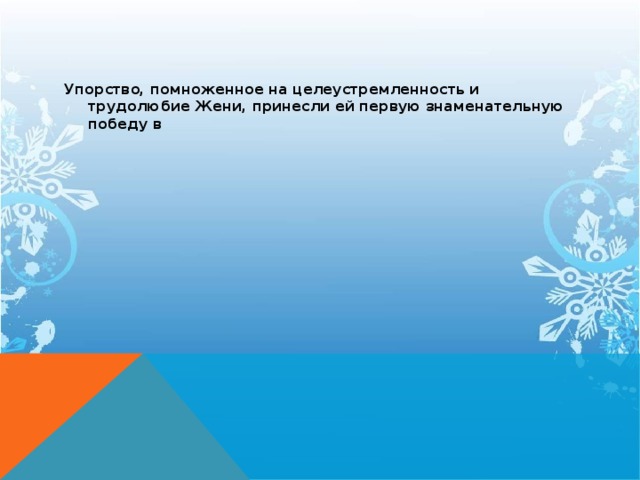 Упорство, помноженное на целеустремленность и трудолюбие Жени, принесли ей первую знаменательную победу в